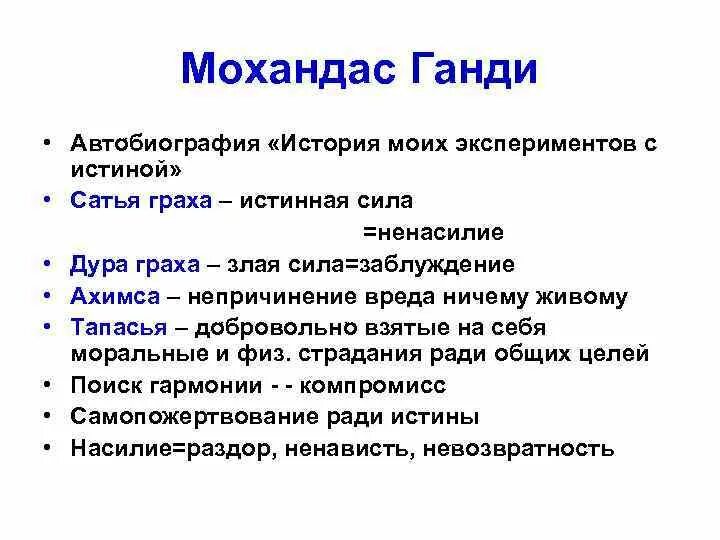 Мохандас Ганди

• Автобиография «История моих экспериментов с истиной»
• Сатья граха – истинная сила
=ненасилие
• Дура граха – злая сила=заблуждение
• Ахимса – непричинение вреда ничему живому
• Тапасья – добровольно взятые на себя моральные и физ. страдания ради общих целей
• Поиск гармонии - - компромисс
• Самопожертвование ради истины
• Насилие=раздор, ненависть, невозвратность